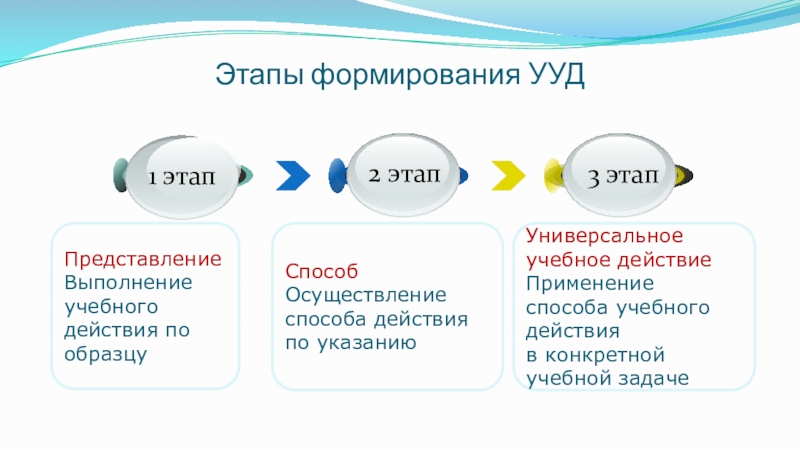 Этапы формирования УУД

1 этап

2 этап

3 этап

Представление
Выполнение учебного действия по образцу

Способ
Осуществление способа действия по указанию

Универсальное учебное действие
Применение способа учебного действия в конкретной учебной задаче